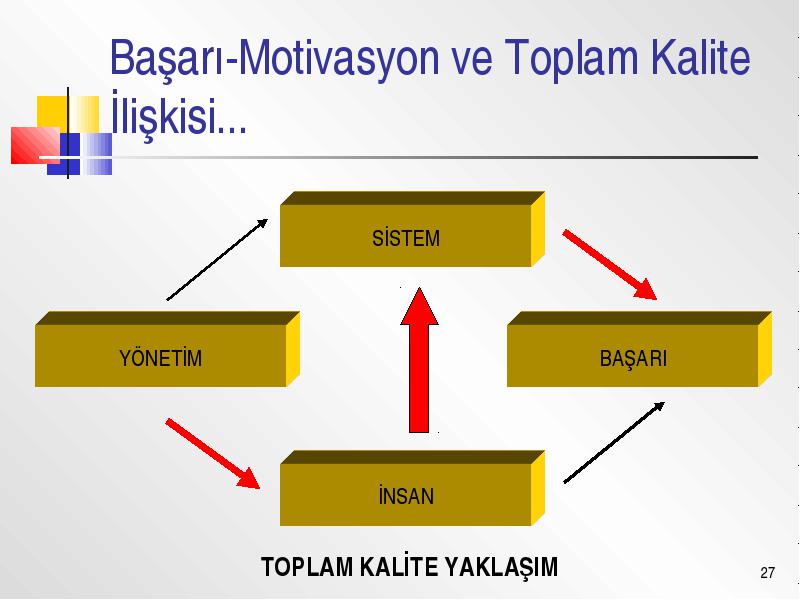 Başarı-Motivasyon ve Toplam Kalite İlişkisi...

SİSTEM

YÖNETİM

BAŞARI

İNSAN

TOPLAM KALİTE YAKLAŞIM

27